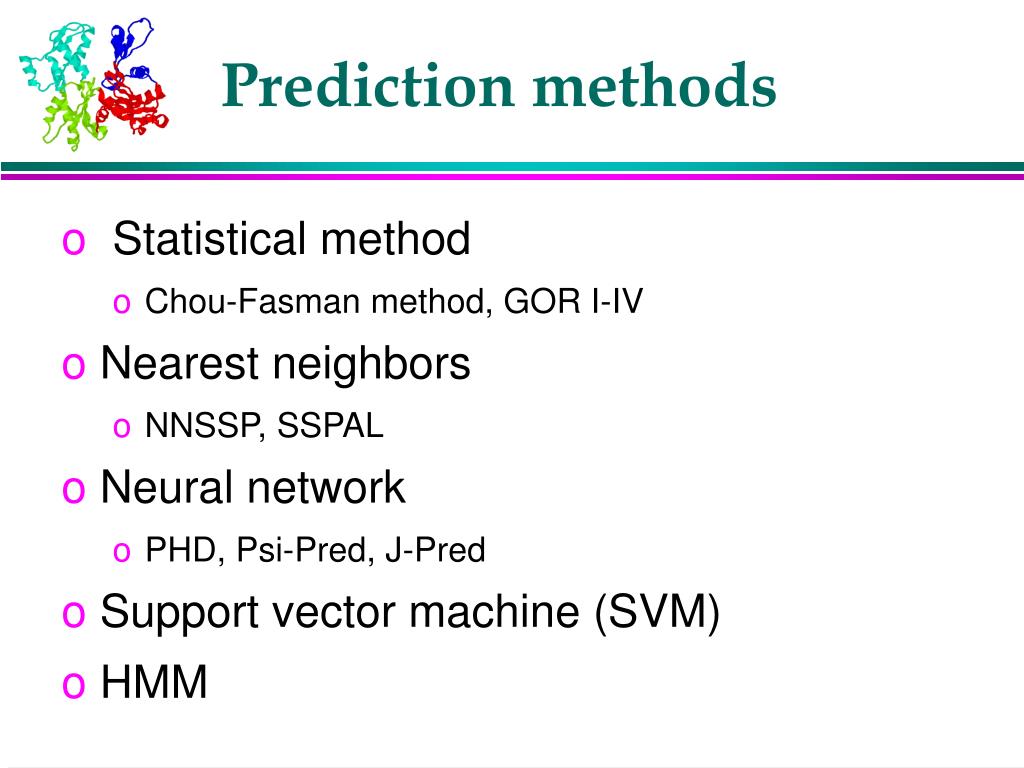 Prediction methods

o Statistical method

o Chou-Fasman method, GOR I-IV

o Nearest neighbors

o NNSSP, SSPAL

o Neural network

o PHD, Psi-Pred, J-Pred

o Support vector machine (SVM)

o HMM